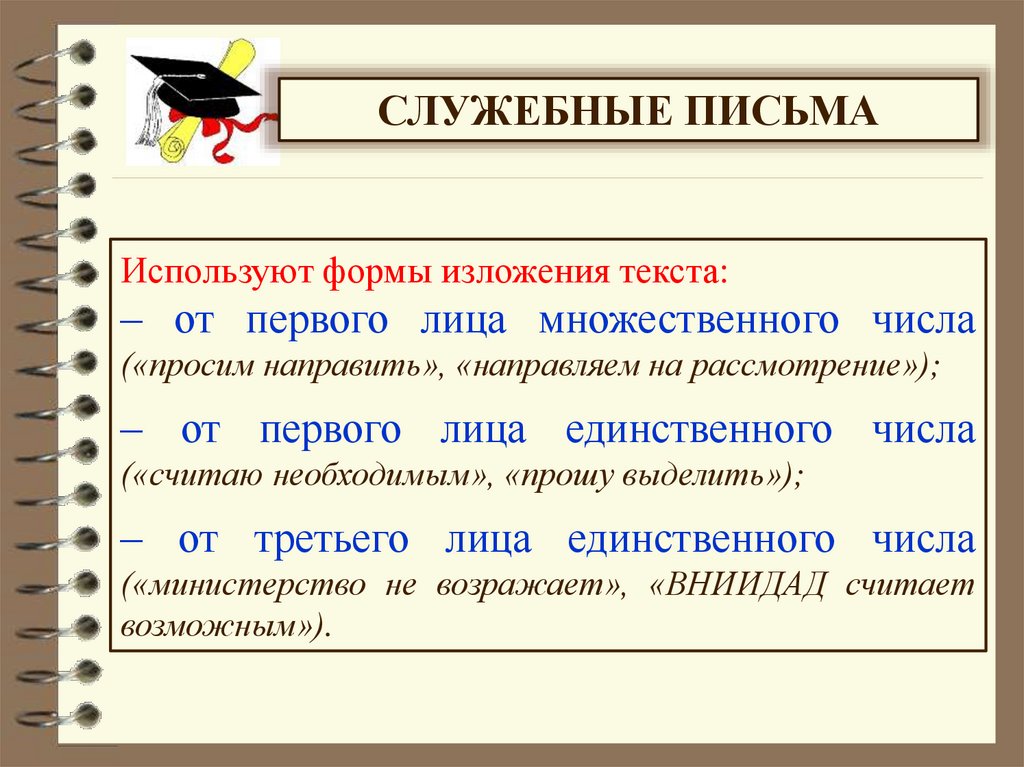 СЛУЖЕБНЫЕ ПИСЬМА

Используют формы изложения текста:
– от первого лица множественного числа («просим направить», «направляем на рассмотрение»);
– от первого лица единственного числа («считаю необходимым», «прошу выделить»);
– от третьего лица единственного числа («министерство не возражает», «ВНИИДАД считает возможным»).